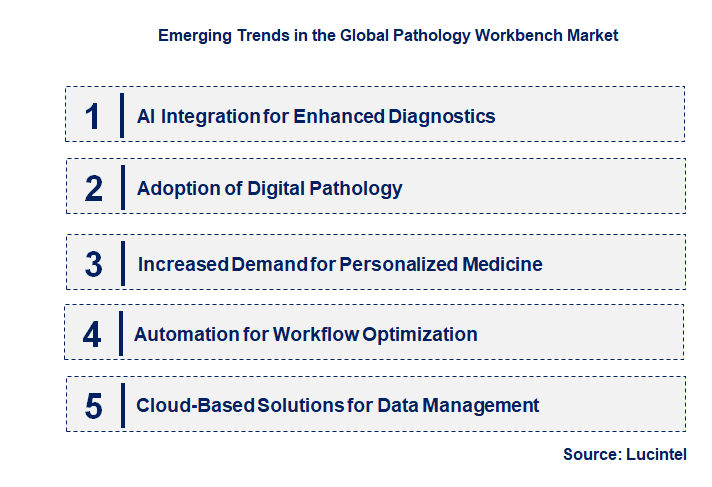 Emerging Trends in the Global Pathology Workbench Market

1 AI Integration for Enhanced Diagnostics

2 Adoption of Digital Pathology

3 Increased Demand for Personalized Medicine

4 Automation for Workflow Optimization

5 Cloud-Based Solutions for Data Management

Source: Lucintel